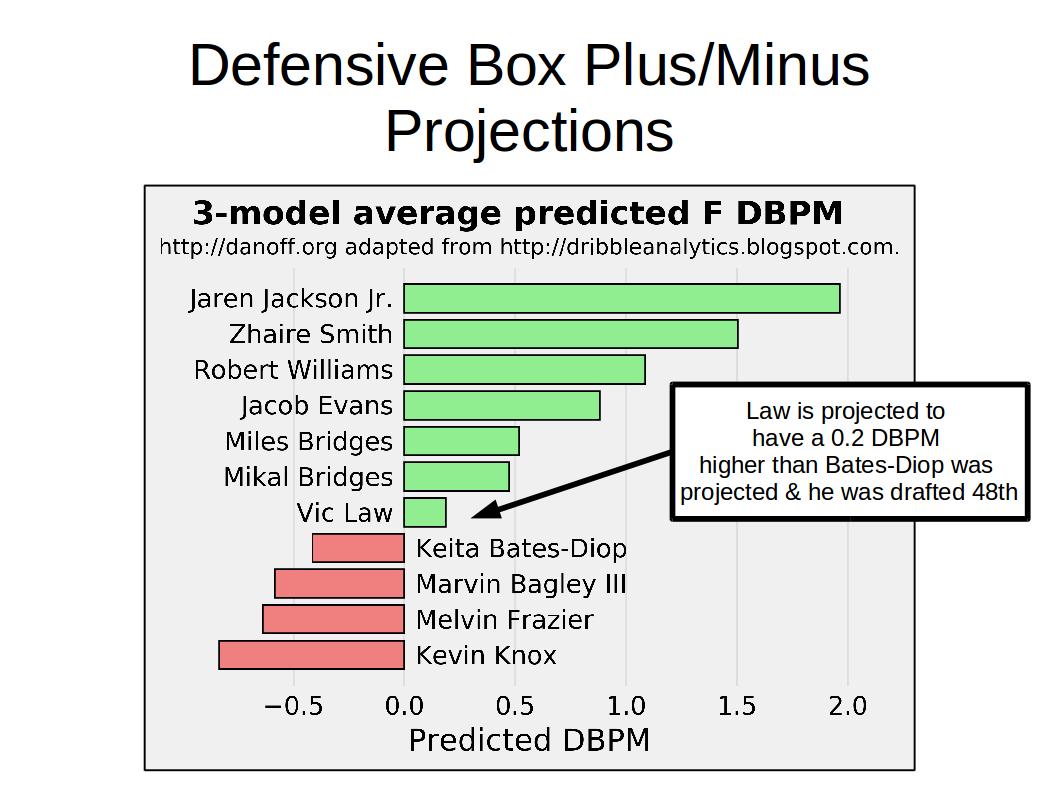 Defensive Box Plus/Minus Projections

3-model average predicted F DBPM

http://danoff.org adapted from http://dribbleanalytics.blogspot.com.

Jaren Jackson Jr.
Zhaire Smith
Robert Williams
Jacob Evans
Miles Bridges
Mikal Bridges
Vic Law
Keita Bates-Diop
Marvin Bagley III
Melvin Frazier
Kevin Knox

Law is projected to have a 0.2 DBPM higher than Bates-Diop was projected & he was drafted 48th

−0.5 0.0 0.5 1.0 1.5 2.0

Predicted DBPM